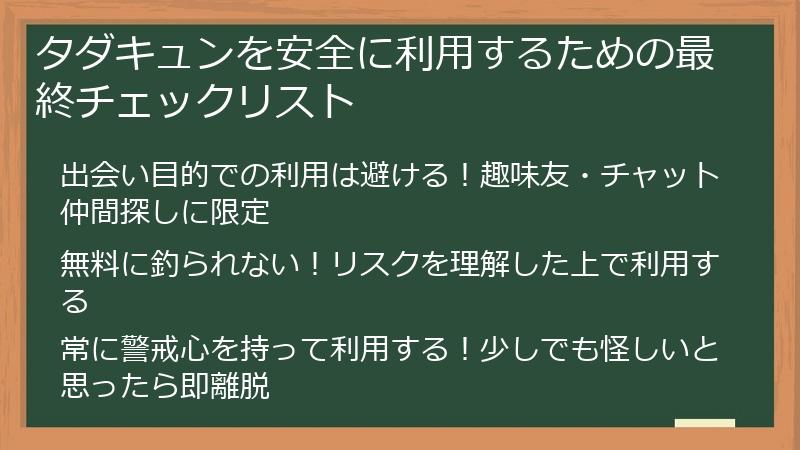 タダキュンを安全に利用するための最終チェックリスト

出会い目的での利用は避ける！趣味友・チャット仲間探しに限定

無料に釣られない！リスクを理解した上で利用する

常に警戒心を持って利用する！少しでも怪しいと思ったら即離脱